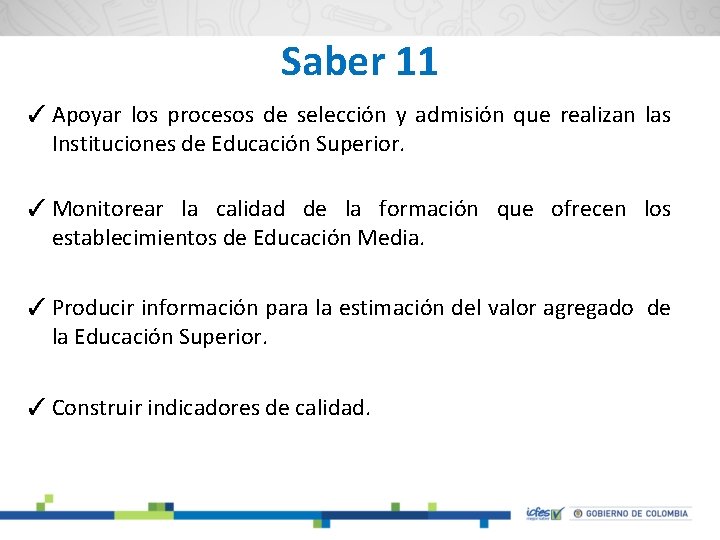 Saber 11

✓ Apoyar los procesos de selección y admisión que realizan las Instituciones de Educación Superior.

✓ Monitorear la calidad de la formación que ofrecen los establecimientos de Educación Media.

✓ Producir información para la estimación del valor agregado de la Educación Superior.

✓ Construir indicadores de calidad.

icfes mejor saber

GOBIERNO DE COLOMBIA